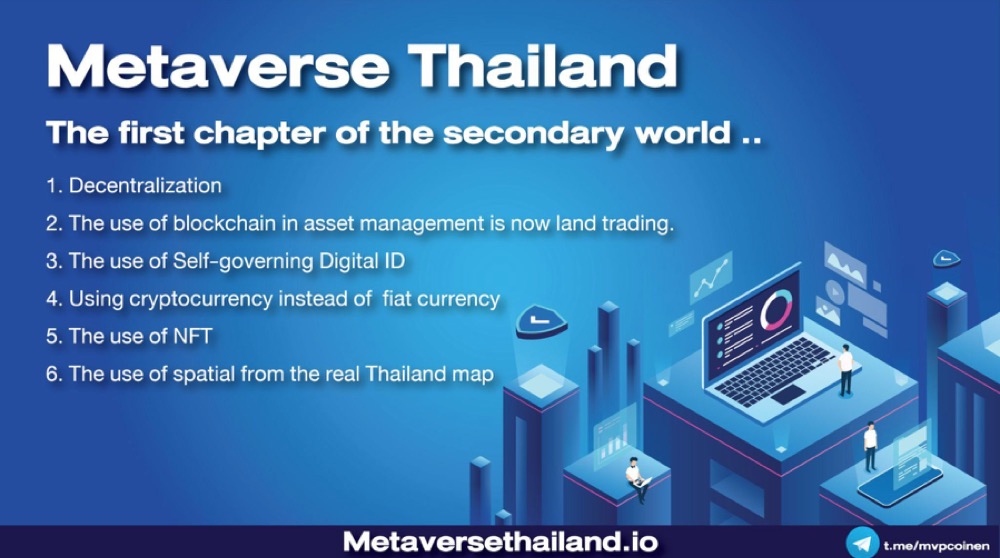 Metaverse Thailand

The first chapter of the secondary world ..

1. Decentralization

2. The use of blockchain in asset management is now land trading.

3. The use of Self-governing Digital ID

4. Using cryptocurrency instead of fiat currency

5. The use of NFT

6. The use of spatial from the real Thailand map

Metaversethailand.io

t.me/mvpcoinen